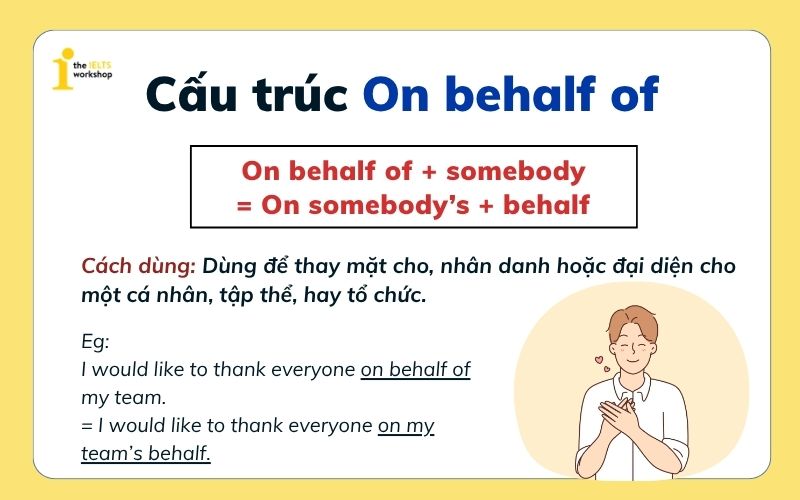 the IELTS workshop

Cấu trúc On behalf of

On behalf of + somebody
= On somebody's + behalf

Cách dùng: Dùng để thay mặt cho, nhân danh hoặc đại diện cho một cá nhân, tập thể, hay tổ chức.

Eg:
I would like to thank everyone on behalf of my team.
= I would like to thank everyone on my team's behalf.